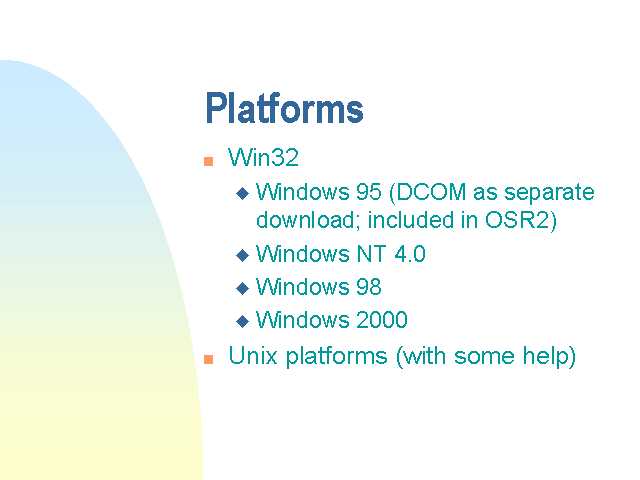 Platforms

- Win32
  - Windows 95 (DCOM as separate download; included in OSR2)
  - Windows NT 4.0
  - Windows 98
  - Windows 2000
- Unix platforms (with some help)